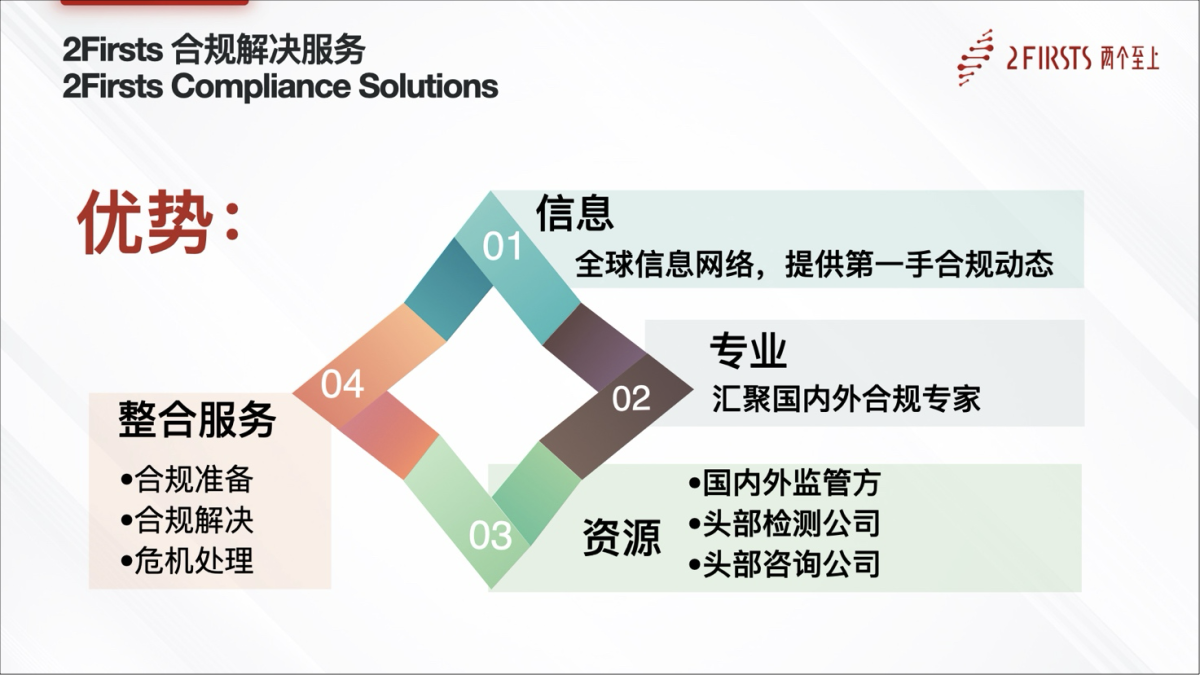 2Firsts 合规解决服务
2Firsts Compliance Solutions

2FIRSTS 两个至上

优势：

01
信息
全球信息网络，提供第一手合规动态

02
专业
汇聚国内外合规专家

03
资源
•国内外监管方
•头部检测公司
•头部咨询公司

04
整合服务
•合规准备
•合规解决
•危机处理